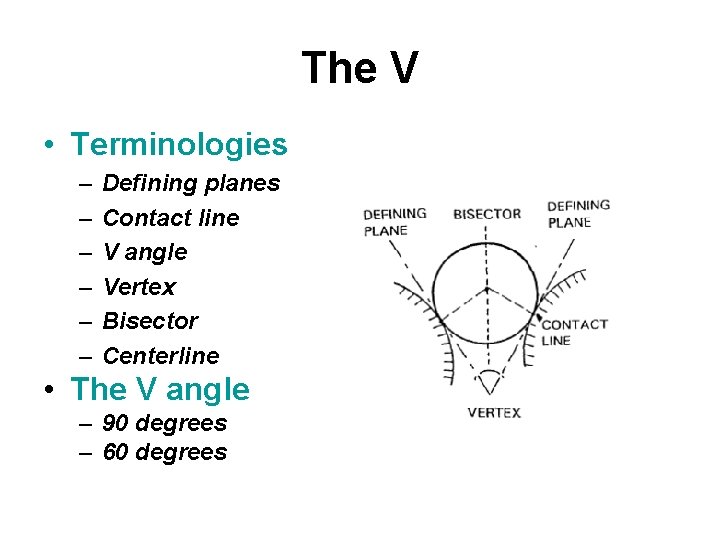 The V

• Terminologies
 – Defining planes
 – Contact line
 – V angle
 – Vertex
 – Bisector
 – Centerline
• The V angle
 – 90 degrees
 – 60 degrees

DEFINING PLANE
BISECTOR
DEFINING PLANE
CONTACT LINE
VERTEX